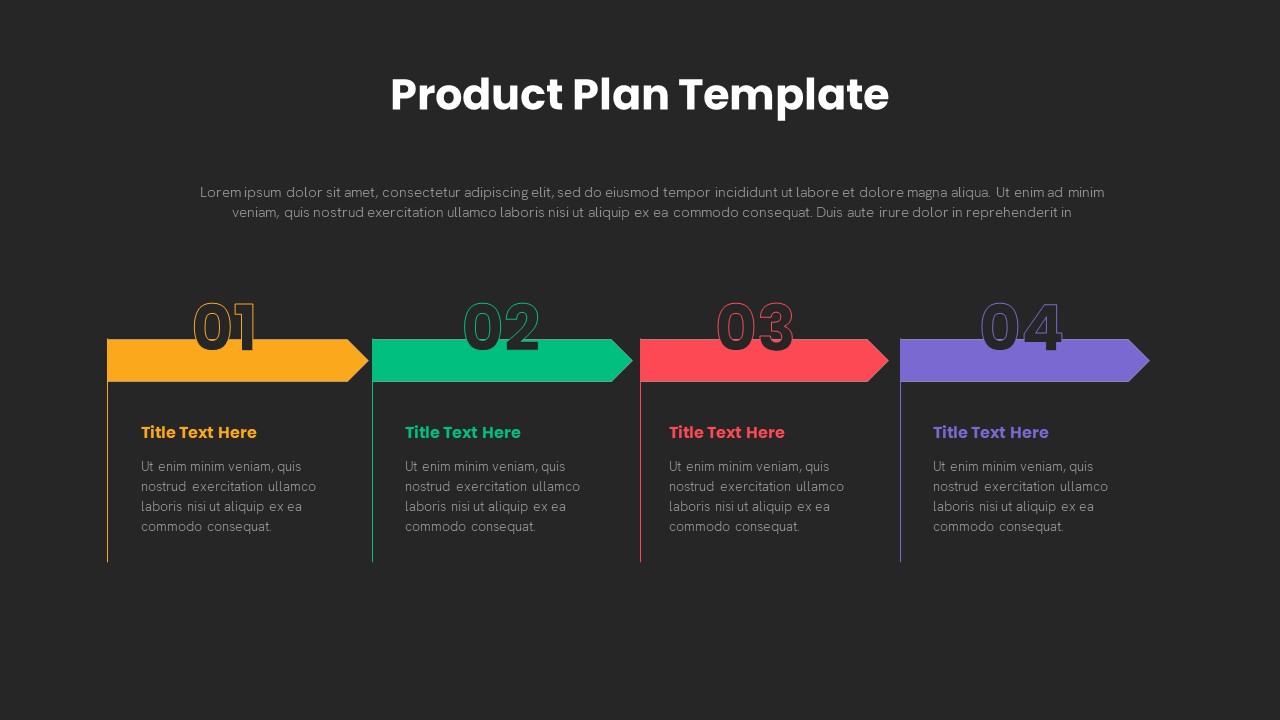 Product Plan Template

Lorem ipsum dolor sit amet, consectetur adipiscing elit, sed do eiusmod tempor incididunt ut labore et dolore magna aliqua. Ut enim ad minim veniam, quis nostrud exercitation ullamco laboris nisi ut aliquip ex ea commodo consequat. Duis aute irure dolor in reprehenderit in

01

Title Text Here

Ut enim minim veniam, quis nostrud exercitation ullamco laboris nisi ut aliquip ex ea commodo consequat.

02

Title Text Here

Ut enim minim veniam, quis nostrud exercitation ullamco laboris nisi ut aliquip ex ea commodo consequat.

03

Title Text Here

Ut enim minim veniam, quis nostrud exercitation ullamco laboris nisi ut aliquip ex ea commodo consequat.

04

Title Text Here

Ut enim minim veniam, quis nostrud exercitation ullamco laboris nisi ut aliquip ex ea commodo consequat.